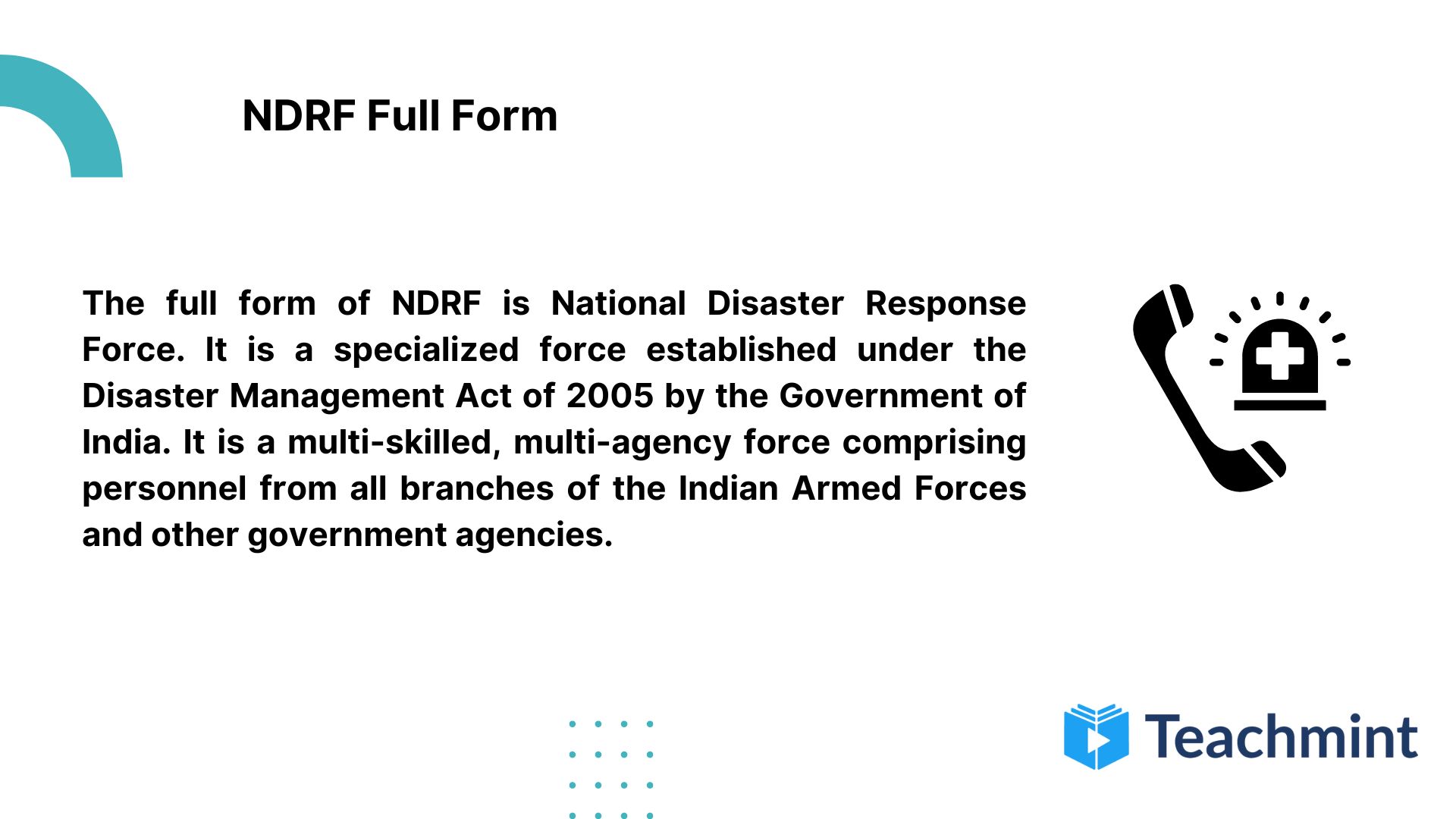 NDRF Full Form

The full form of NDRF is National Disaster Response Force. It is a specialized force established under the Disaster Management Act of 2005 by the Government of India. It is a multi-skilled, multi-agency force comprising personnel from all branches of the Indian Armed Forces and other government agencies.

Teachmint